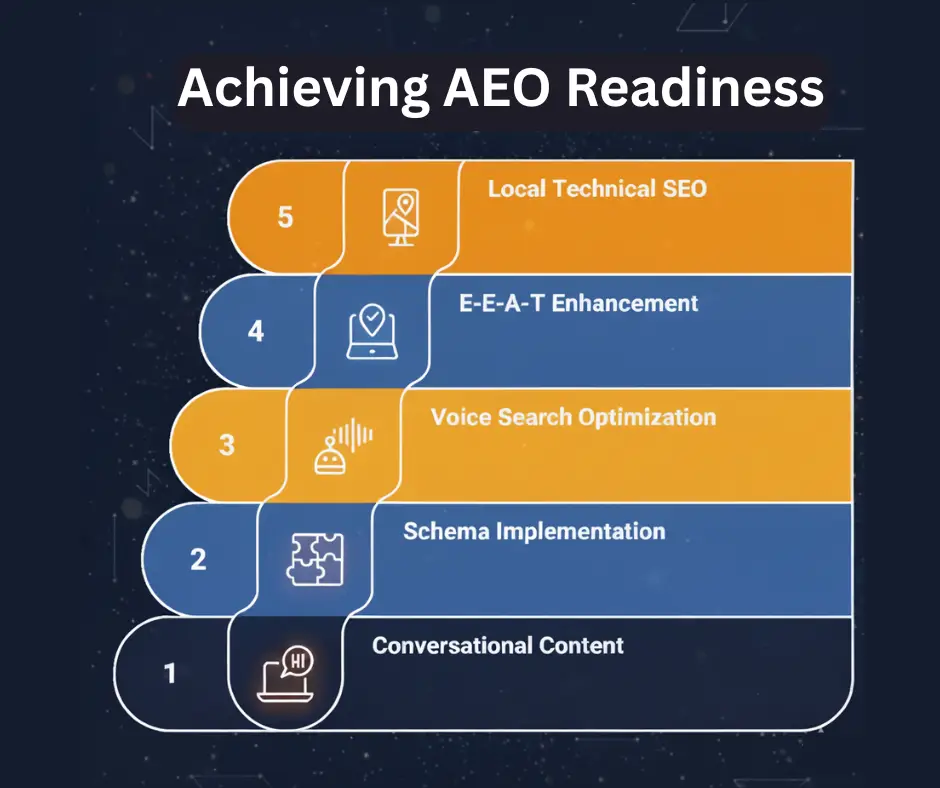 Achieving AEO Readiness

5 Local Technical SEO

4 E-E-A-T Enhancement

3 Voice Search Optimization

2 Schema Implementation

1 HI Conversational Content